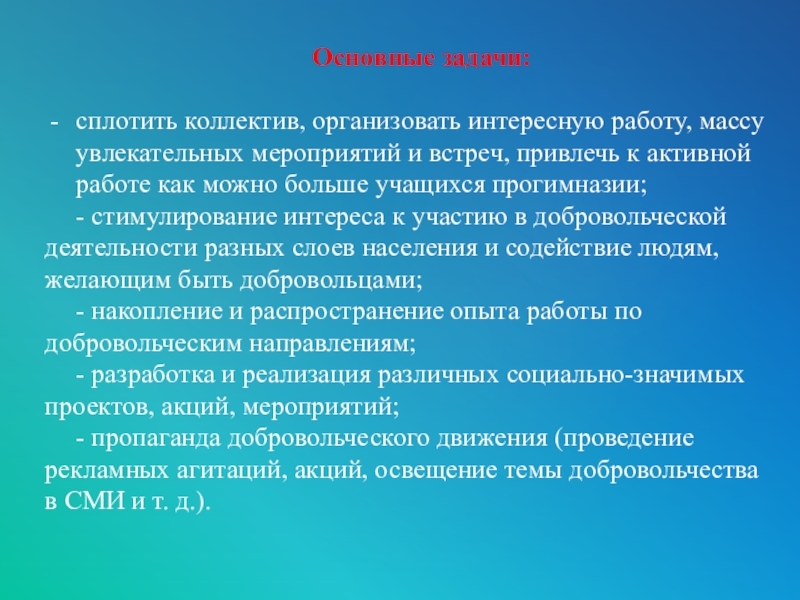 Основные задачи:

- сплотить коллектив, организовать интересную работу, массу увлекательных мероприятий и встреч, привлечь к активной работе как можно больше учащихся прогимназии;

- стимулирование интереса к участию в добровольческой деятельности разных слоев населения и содействие людям, желающим быть добровольцами;

- накопление и распространение опыта работы по добровольческим направлениям;

- разработка и реализация различных социально-значимых проектов, акций, мероприятий;

- пропаганда добровольческого движения (проведение рекламных агитаций, акций, освещение темы добровольчества в СМИ и т. д.).